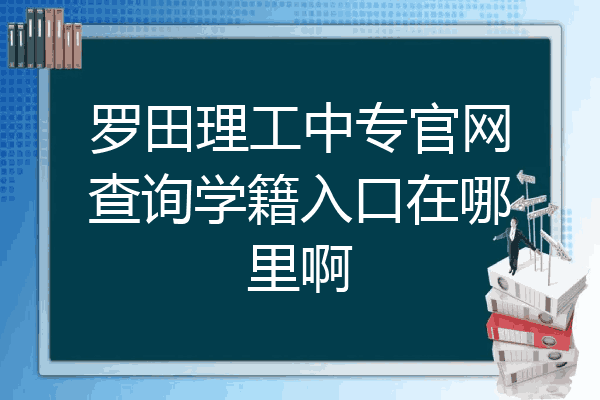 罗田理工中专官网查询学籍入口在哪里啊